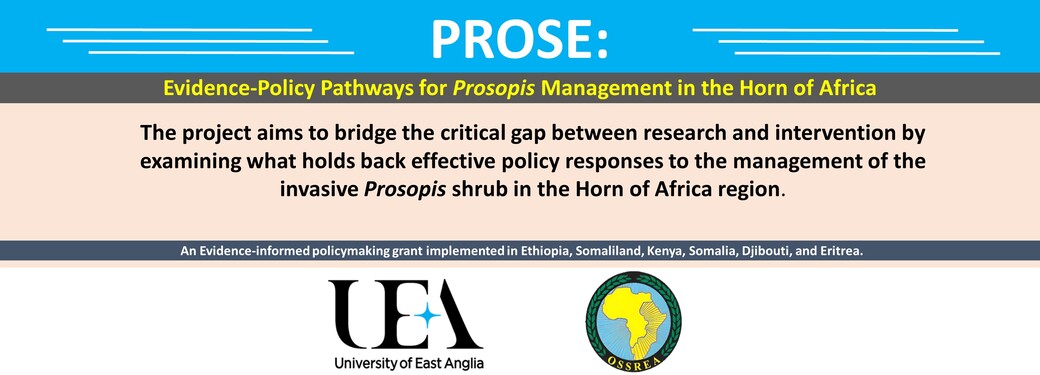 PROSE:

Evidence-Policy Pathways for Prosopis Management in the Horn of Africa

The project aims to bridge the critical gap between research and intervention by examining what holds back effective policy responses to the management of the invasive Prosopis shrub in the Horn of Africa region.

An Evidence-informed policymaking grant implemented in Ethiopia, Somaliland, Kenya, Somalia, Djibouti, and Eritrea.

UEA
University of East Anglia

OSSREA